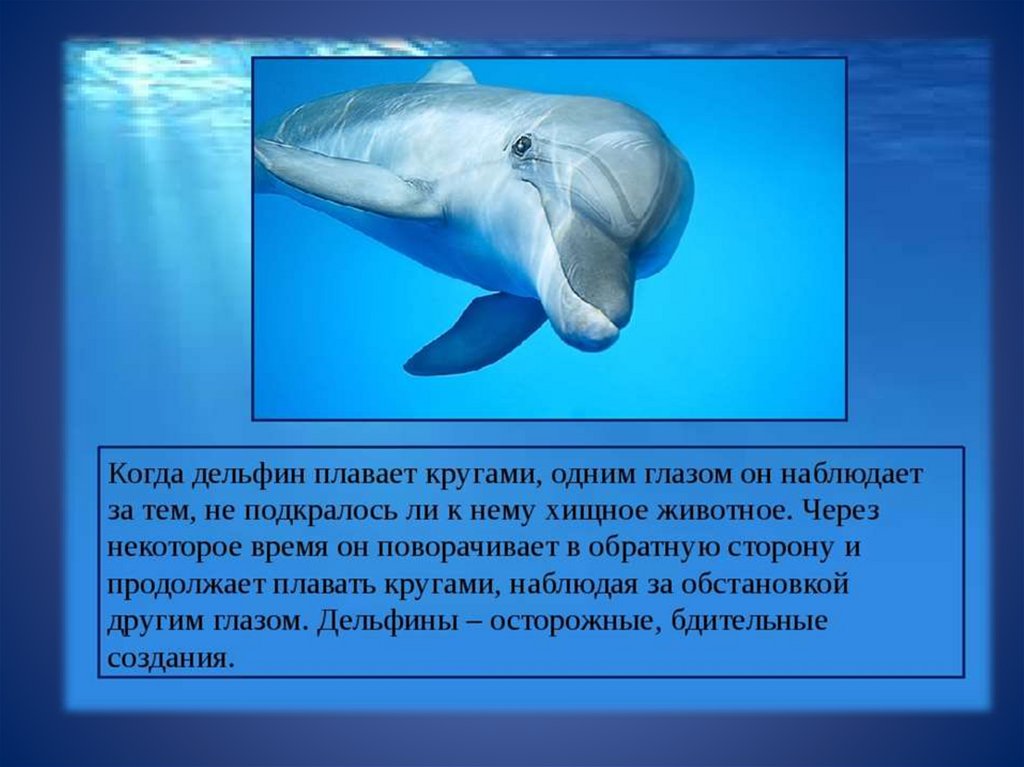 Когда дельфин плавает кругами, одним глазом он наблюдает за тем, не подкралось ли к нему хищное животное. Через некоторое время он поворачивает в обратную сторону и продолжает плавать кругами, наблюдая за обстановкой другим глазом. Дельфины – осторожные, бдительные создания.